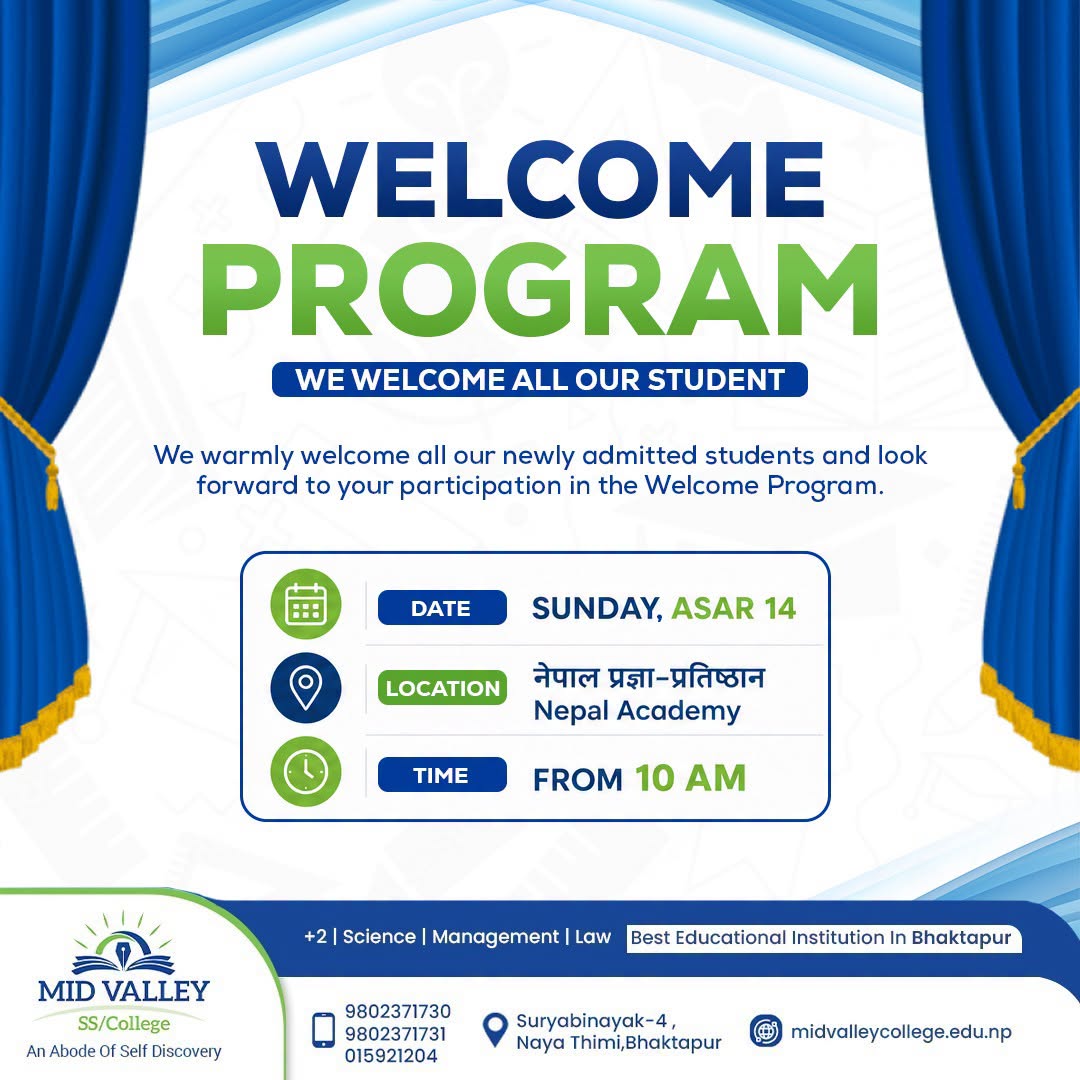 WELCOME PROGRAM

WE WELCOME ALL OUR STUDENT

We warmly welcome all our newly admitted students and look forward to your participation in the Welcome Program.

DATE SUNDAY, ASAR 14

LOCATION नेपाल प्रज्ञा-प्रतिष्ठान Nepal Academy

TIME FROM 10 AM

MID VALLEY
SS/College
An Abode Of Self Discovery

+2 | Science | Management | Law Best Educational Institution In Bhaktapur

9802371730
9802371731
015921204

Suryabinayak-4 , Naya Thimi,Bhaktapur

midvalleycollege.edu.np